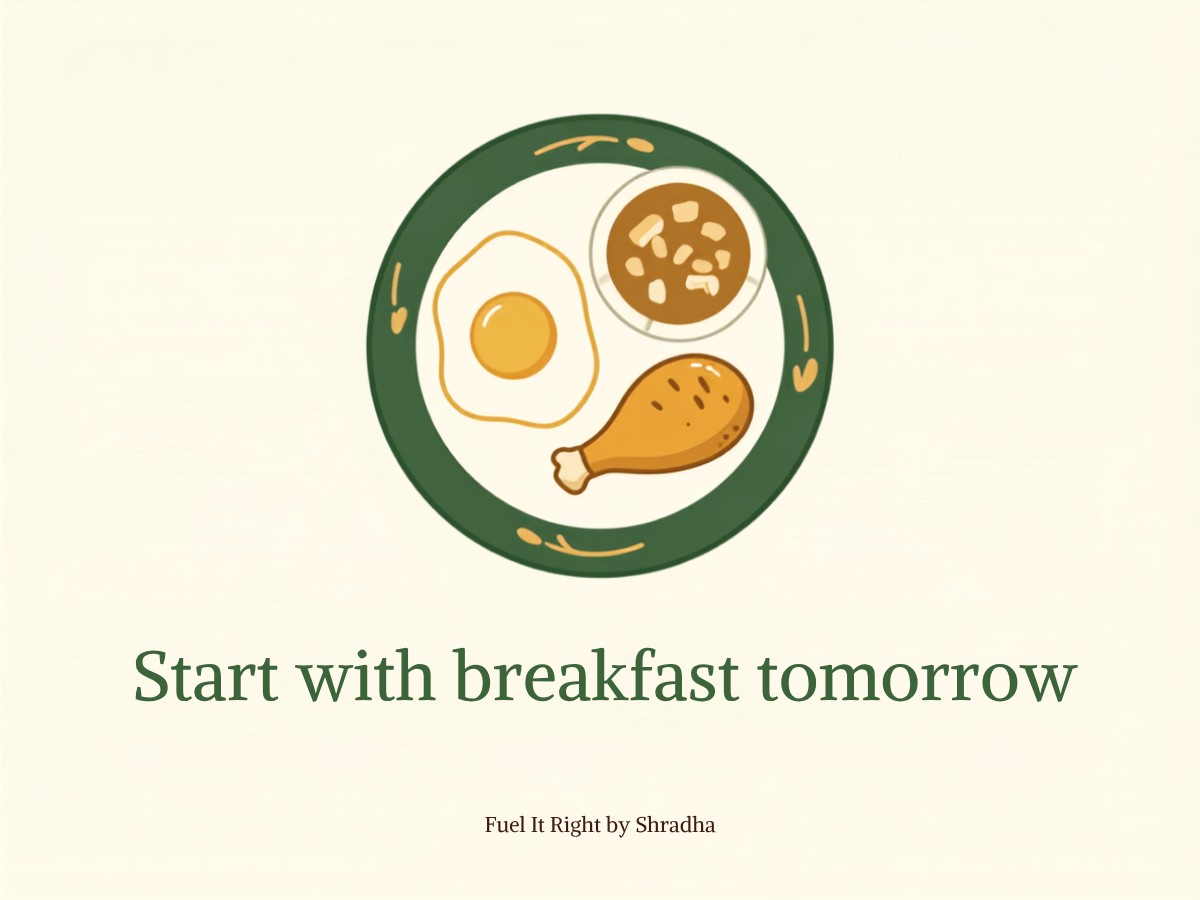 Start with breakfast tomorrow

Fuel It Right by Shradha